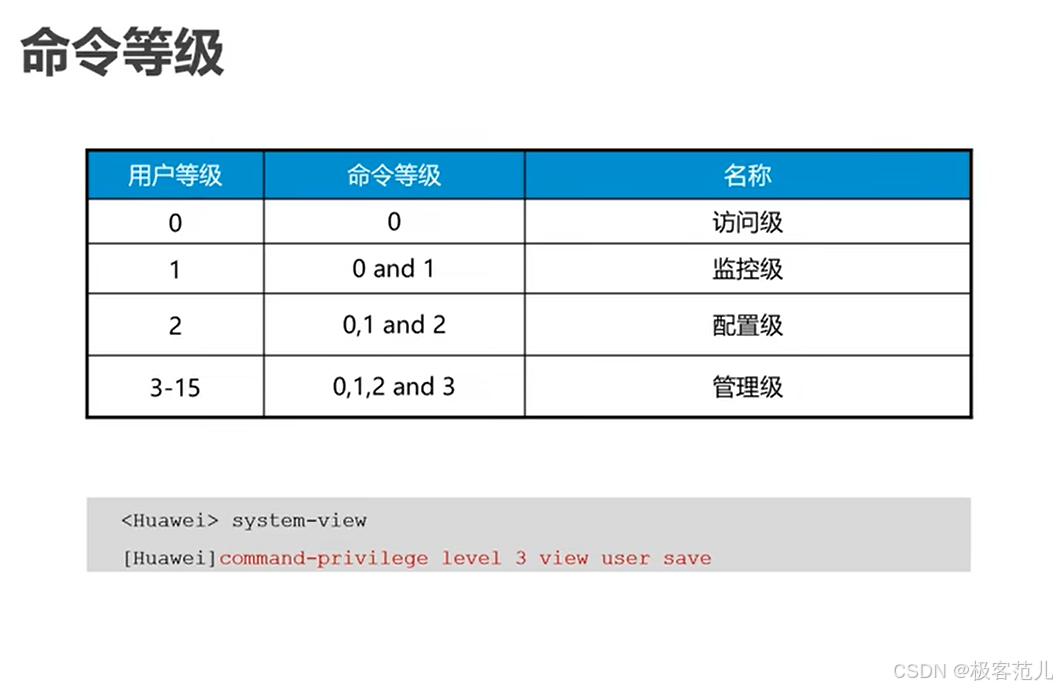 命令等级

| 用户等级 | 命令等级 | 名称 |
|---|---|---|
| 0 | 0 | 访问级 |
| 1 | 0 and 1 | 监控级 |
| 2 | 0,1 and 2 | 配置级 |
| 3-15 | 0,1,2 and 3 | 管理级 |

<Huawei> system-view
[Huawei]command-privilege level 3 view user save

CSDN @极客范儿